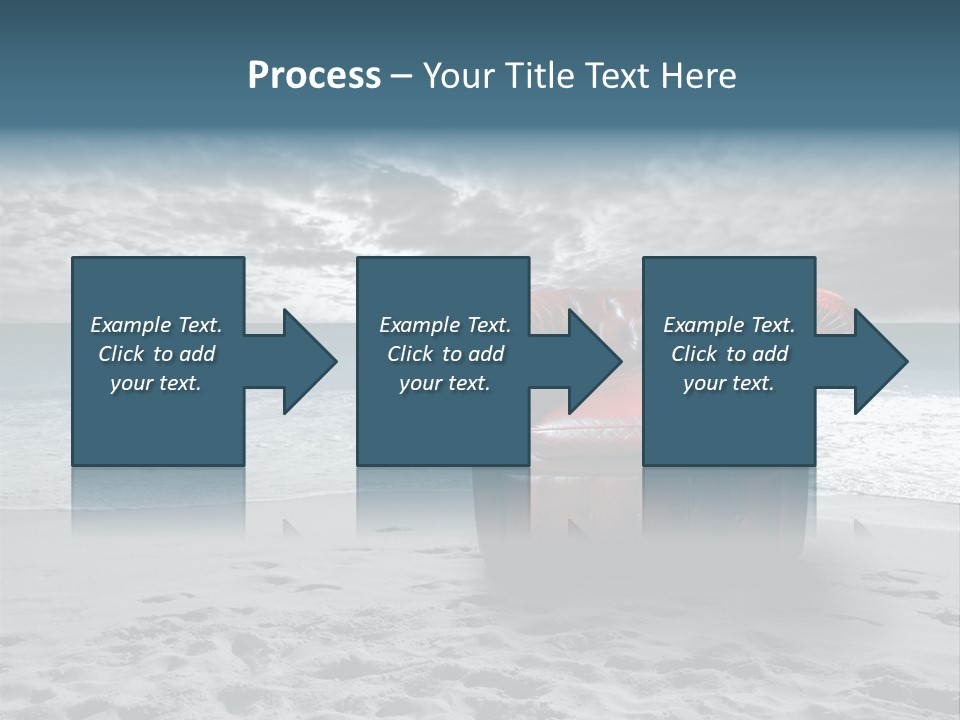 Process – Your Title Text Here

Example Text. Click to add your text.

Example Text. Click to add your text.

Example Text. Click to add your text.